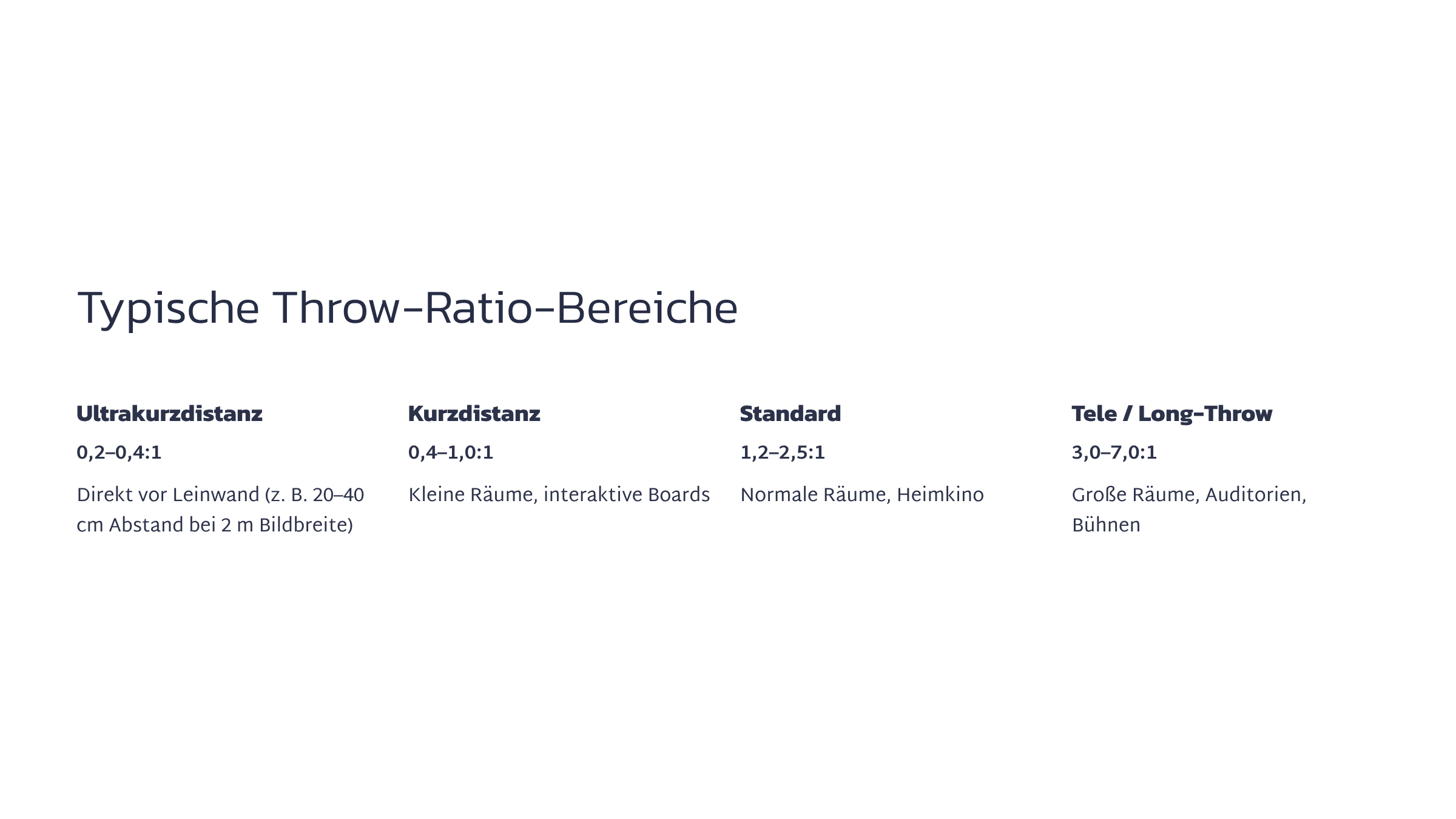 Typische Throw-Ratio-Bereiche

Ultrakurzdistanz

0,2–0,4:1

Direkt vor Leinwand (z. B. 20–40 cm Abstand bei 2 m Bildbreite)

Kurzdistanz

0,4–1,0:1

Kleine Räume, interaktive Boards

Standard

1,2–2,5:1

Normale Räume, Heimkino

Tele / Long-Throw

3,0–7,0:1

Große Räume, Auditorien, Bühnen